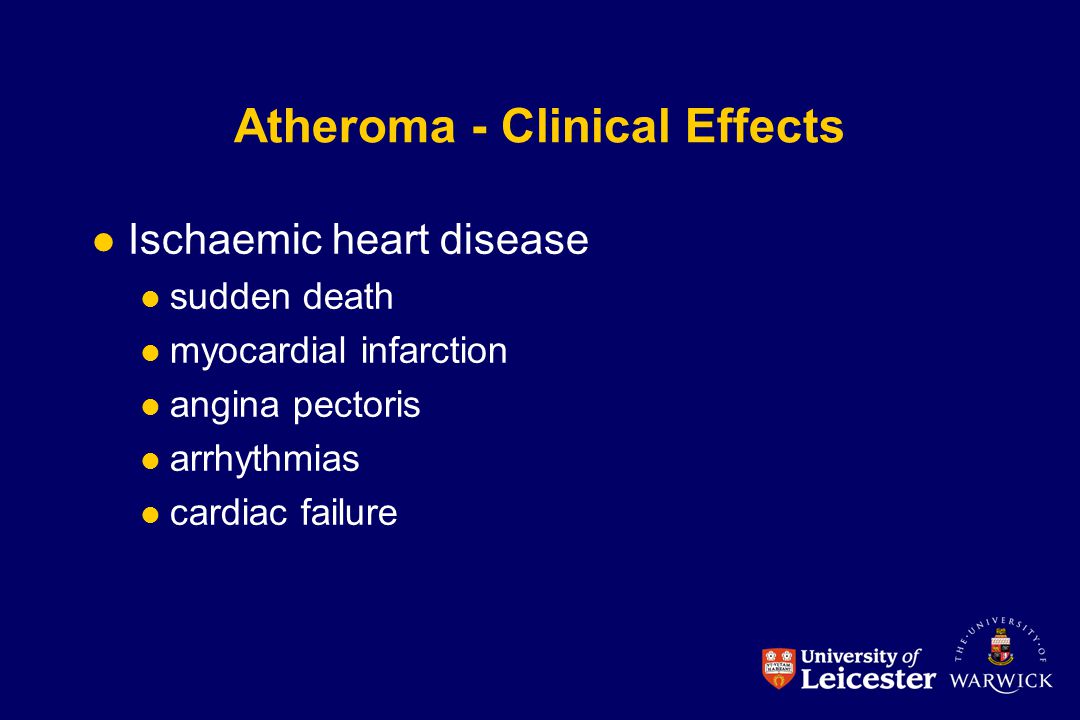 Atheroma - Clinical Effects

Ischaemic heart disease

sudden death

myocardial infarction

angina pectoris

arrhythmias

cardiac failure

University of Leicester

THE UNIVERSITY OF WARWICK